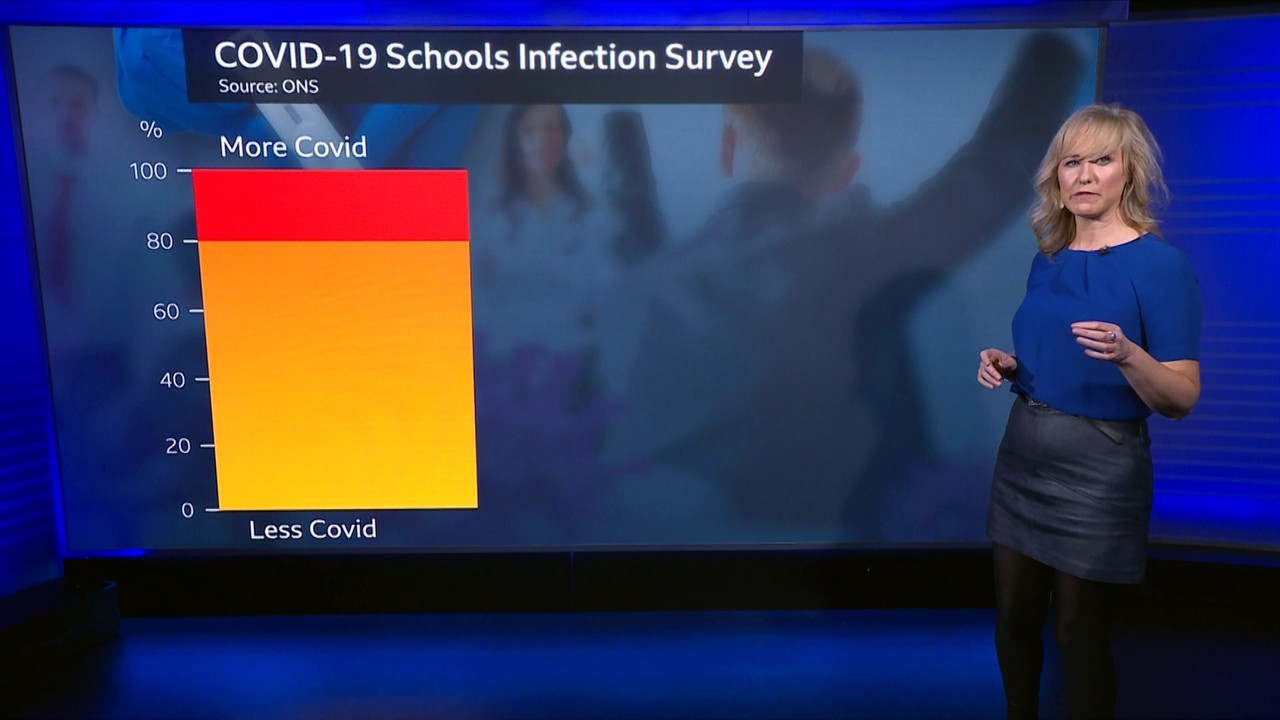 COVID-19 Schools Infection Survey
Source: ONS

%
More Covid
100
80
60
40
20
0
Less Covid